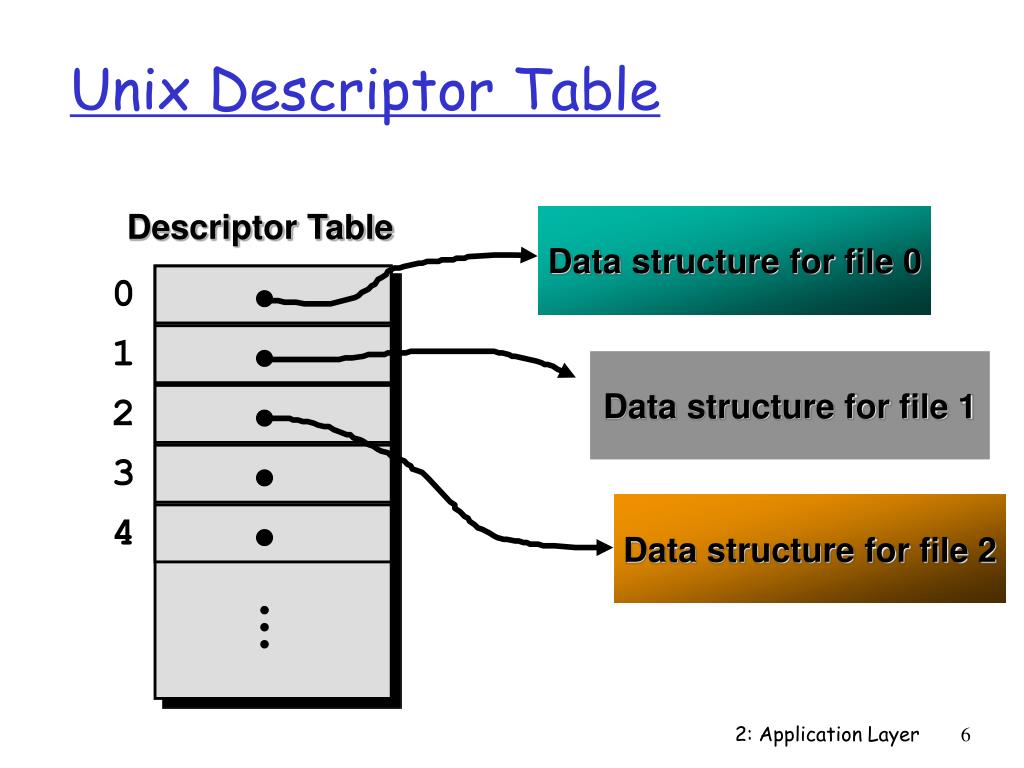 Unix Descriptor Table

Descriptor Table

0
1
2
3
4

Data structure for file 0

Data structure for file 1

Data structure for file 2

2: Application Layer 6